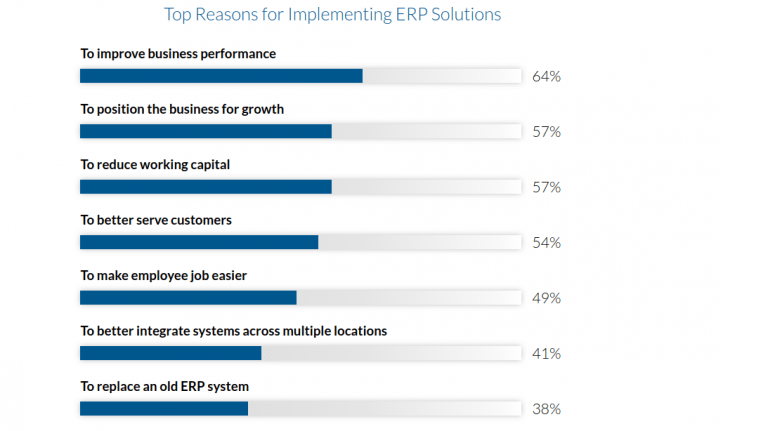 Top Reasons for Implementing ERP Solutions

To improve business performance
64%

To position the business for growth
57%

To reduce working capital
57%

To better serve customers
54%

To make employee job easier
49%

To better integrate systems across multiple locations
41%

To replace an old ERP system
38%